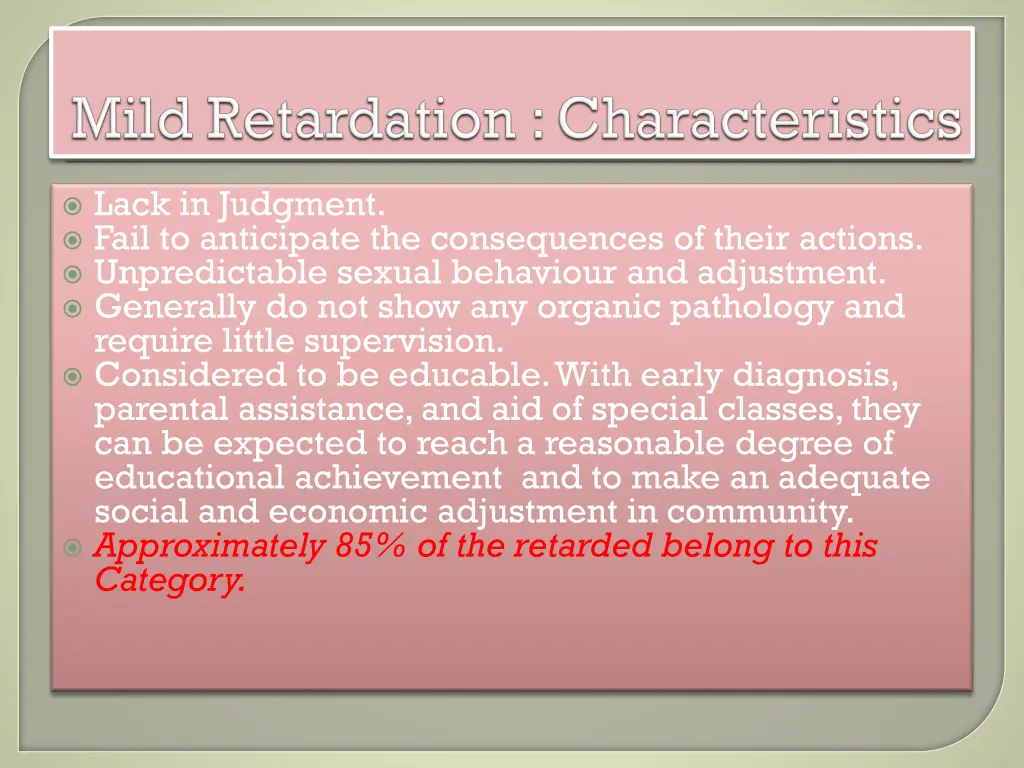 Mild Retardation : Characteristics

Lack in Judgment.
Fail to anticipate the consequences of their actions.
Unpredictable sexual behaviour and adjustment.
Generally do not show any organic pathology and require little supervision.
Considered to be educable. With early diagnosis, parental assistance, and aid of special classes, they can be expected to reach a reasonable degree of educational achievement and to make an adequate social and economic adjustment in community.
Approximately 85% of the retarded belong to this Category.